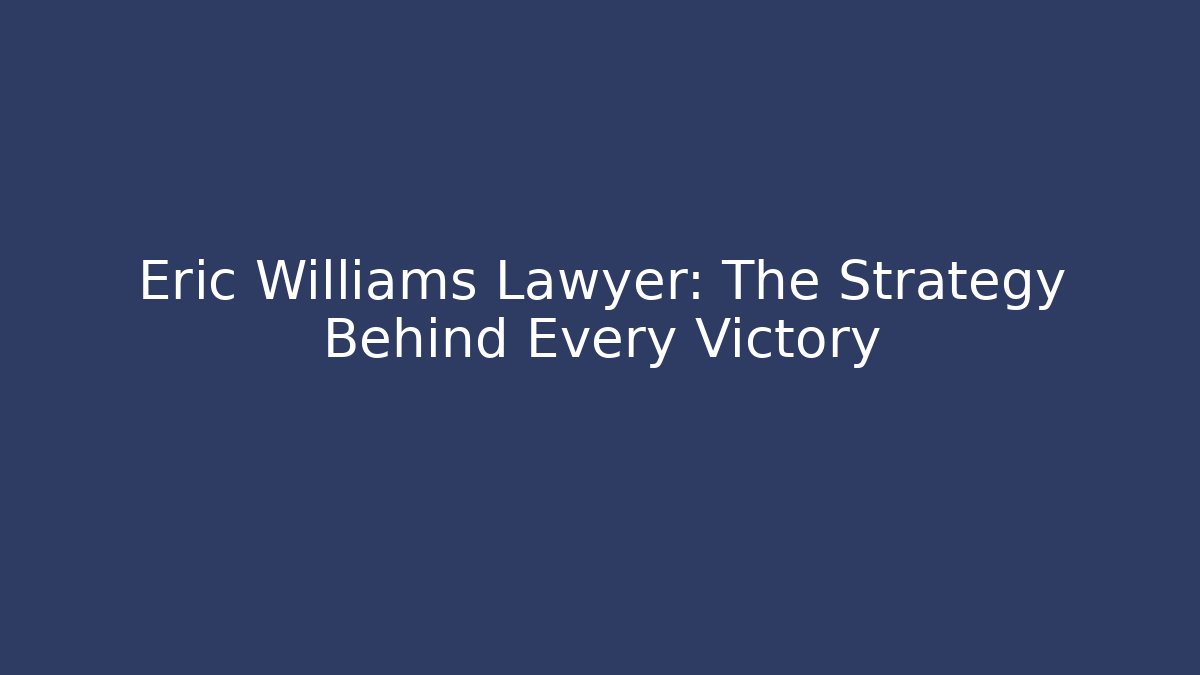 Eric Williams Lawyer: The Strategy Behind Every Victory